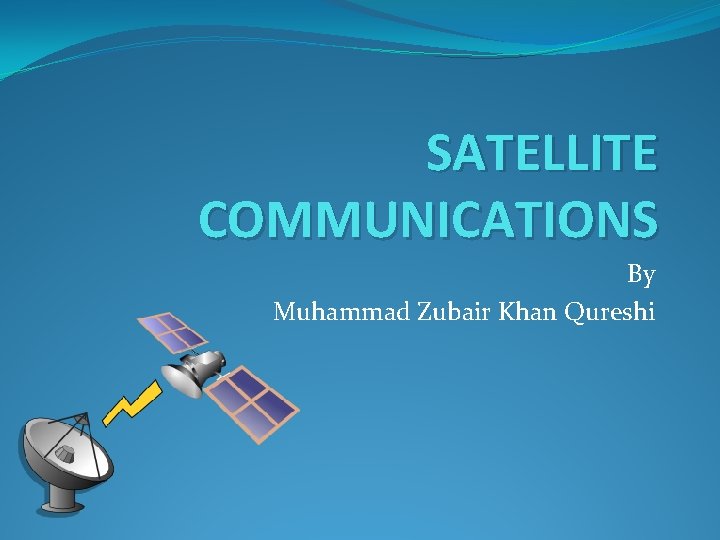 SATELLITE COMMUNICATIONS

By
Muhammad Zubair Khan Qureshi